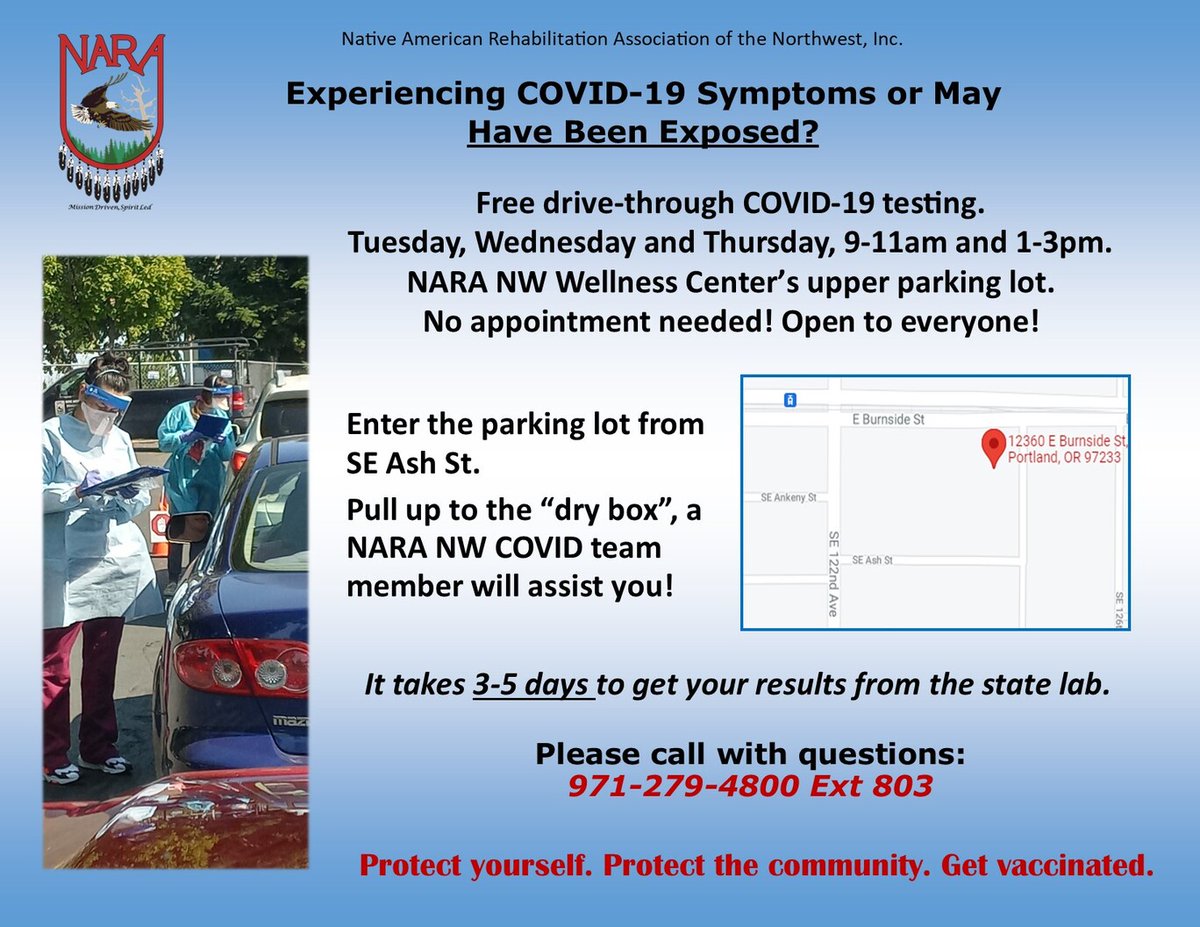 NARA

Mission Driven, Spirit Led

Native American Rehabilitation Association of the Northwest, Inc.

Experiencing COVID-19 Symptoms or May Have Been Exposed?

Free drive-through COVID-19 testing.
Tuesday, Wednesday and Thursday, 9-11am and 1-3pm.
NARA NW Wellness Center's upper parking lot.
No appointment needed! Open to everyone!

Enter the parking lot from SE Ash St.

Pull up to the "dry box", a NARA NW COVID team member will assist you!

E Burnside St
12360 E Burnside St, Portland, OR 97233
SE Ankeny St
SE Ash St
SE 122nd Ave
SE 126

It takes 3-5 days to get your results from the state lab.

Please call with questions:
971-279-4800 Ext 803

Protect yourself. Protect the community. Get vaccinated.